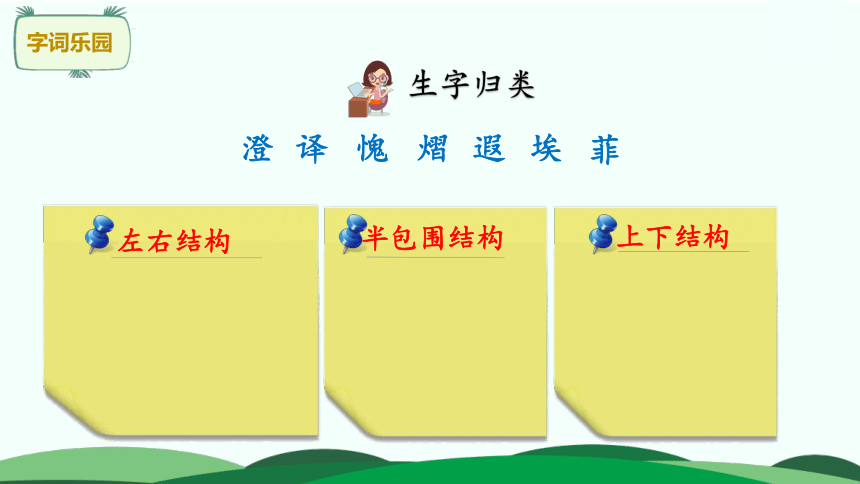 字词乐园

生字归类

澄 译 愧 熠 遐 埃 菲

左右结构

半包围结构

上下结构